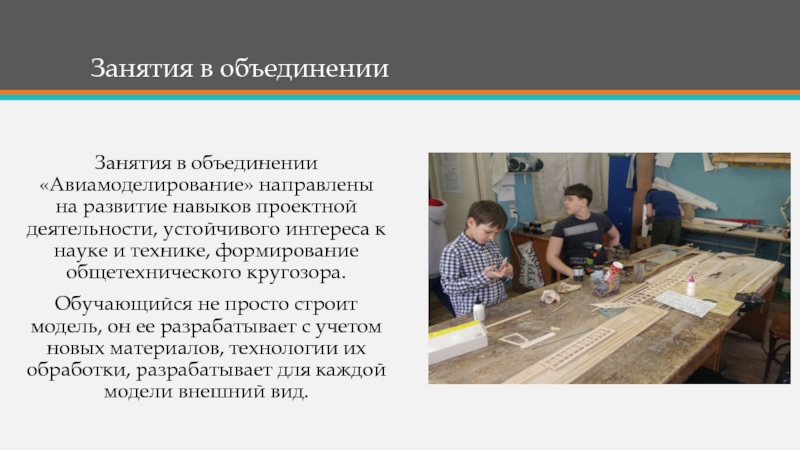 Занятия в объединении

Занятия в объединении «Авиамоделирование» направлены на развитие навыков проектной деятельности, устойчивого интереса к науке и технике, формирование общетехнического кругозора.

Обучающийся не просто строит модель, он ее разрабатывает с учетом новых материалов, технологии их обработки, разрабатывает для каждой модели внешний вид.